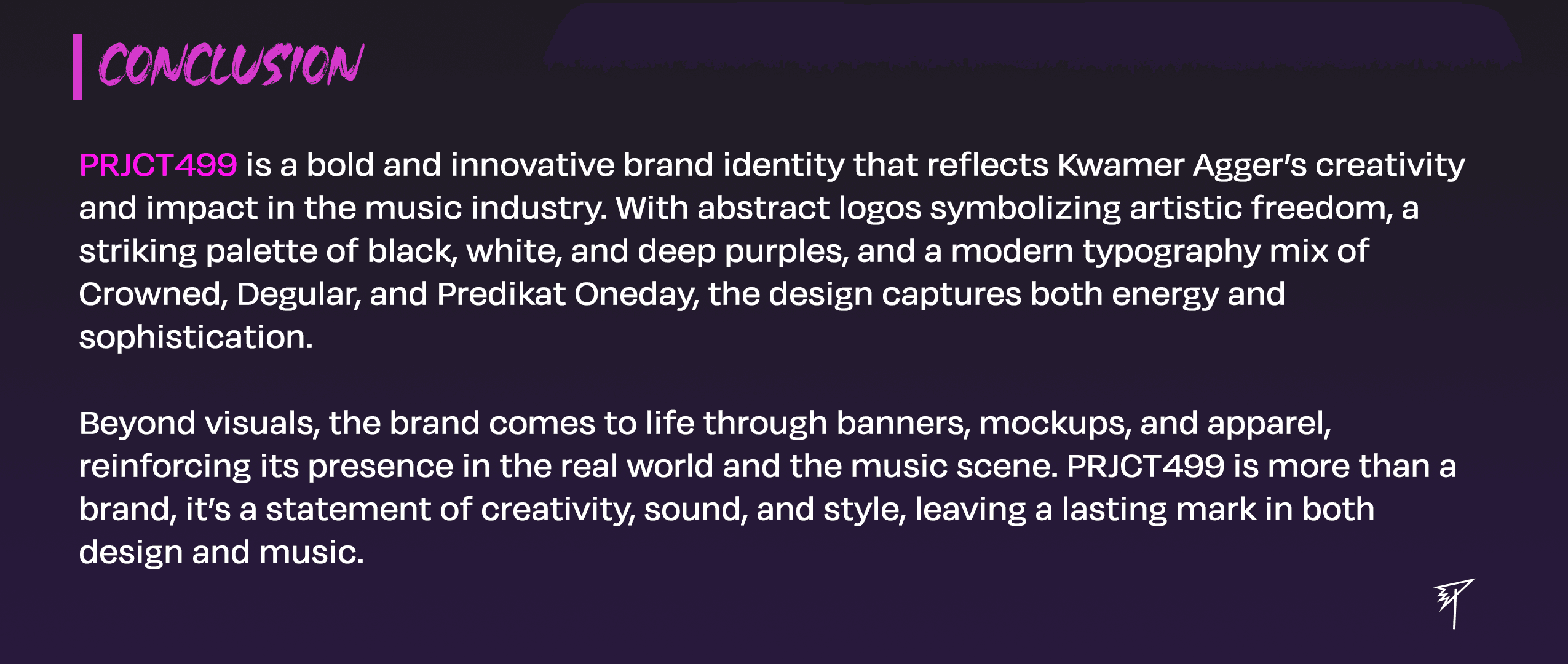 CONCLUSION

PRJCT499 is a bold and innovative brand identity that reflects Kwamer Agger's creativity and impact in the music industry. With abstract logos symbolizing artistic freedom, a striking palette of black, white, and deep purples, and a modern typography mix of Crowned, Degular, and Predikat Oneday, the design captures both energy and sophistication.

Beyond visuals, the brand comes to life through banners, mockups, and apparel, reinforcing its presence in the real world and the music scene. PRJCT499 is more than a brand, it's a statement of creativity, sound, and style, leaving a lasting mark in both design and music.